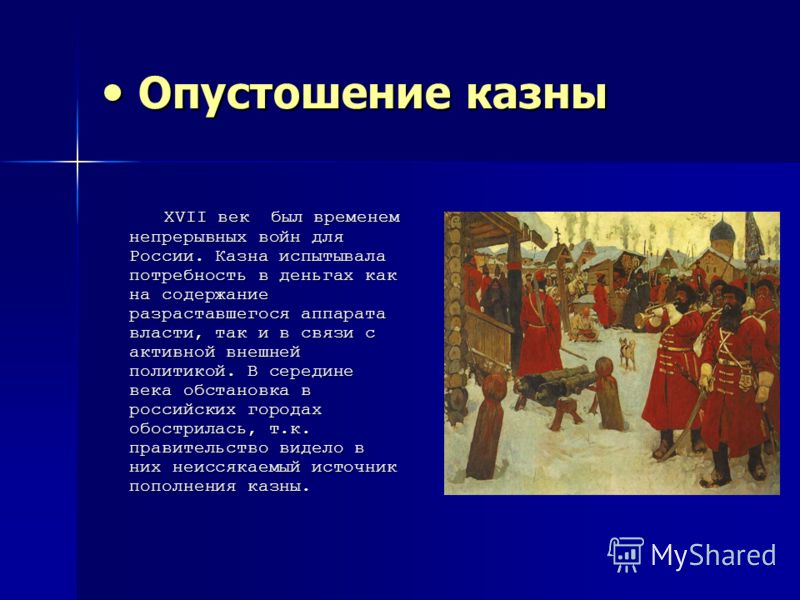 • Опустошение казны

XVII век был временем непрерывных войн для России. Казна испытывала потребность в деньгах как на содержание разраставшегося аппарата власти, так и в связи с активной внешней политикой. В середине века обстановка в российских городах обострилась, т.к. правительство видело в них неиссякаемый источник пополнения казны.

MyShared